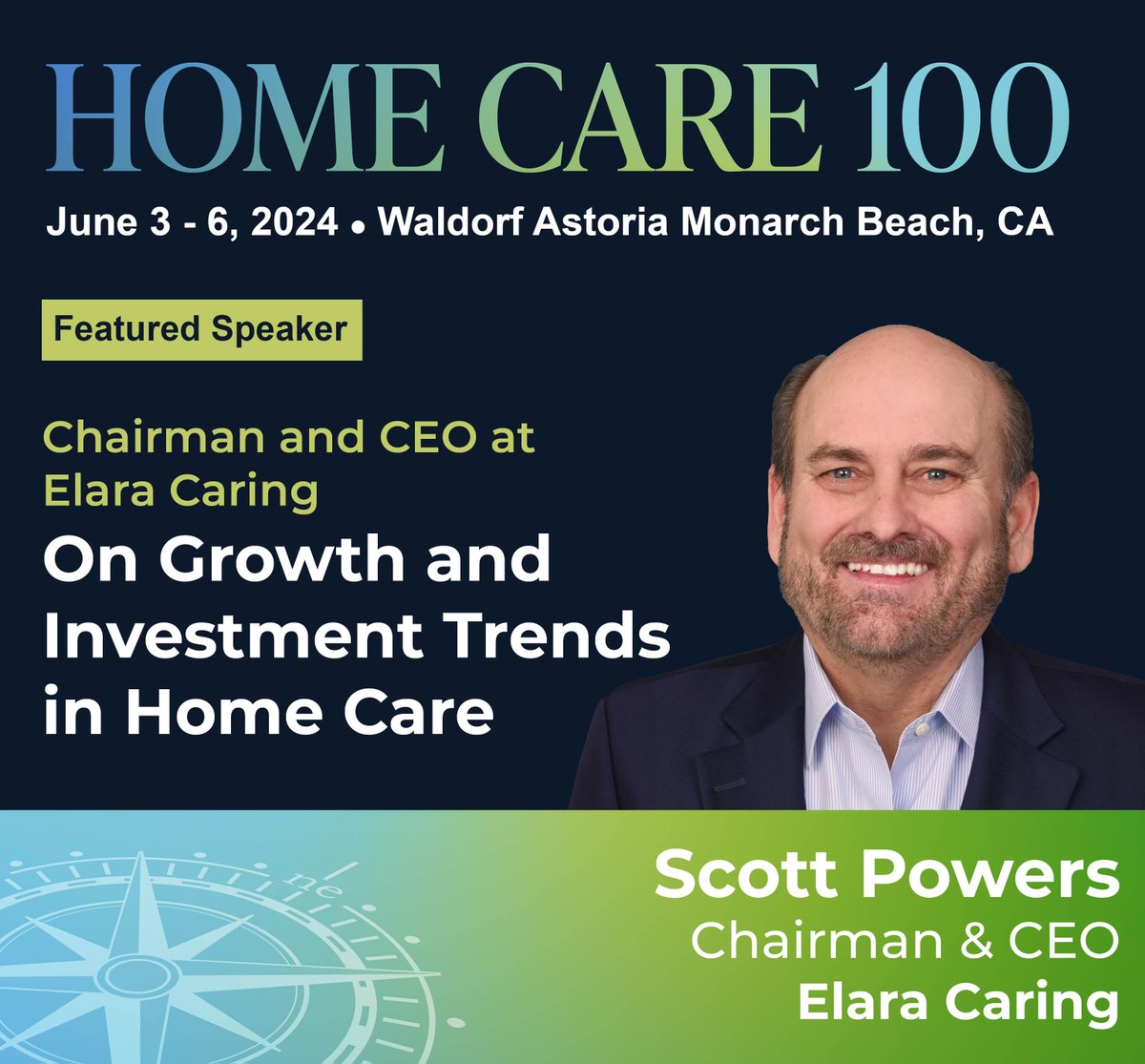 HOME CARE 100

June 3 - 6, 2024 • Waldorf Astoria Monarch Beach, CA

Featured Speaker

Chairman and CEO at Elara Caring

On Growth and Investment Trends in Home Care

ne

Scott Powers
Chairman & CEO
Elara Caring